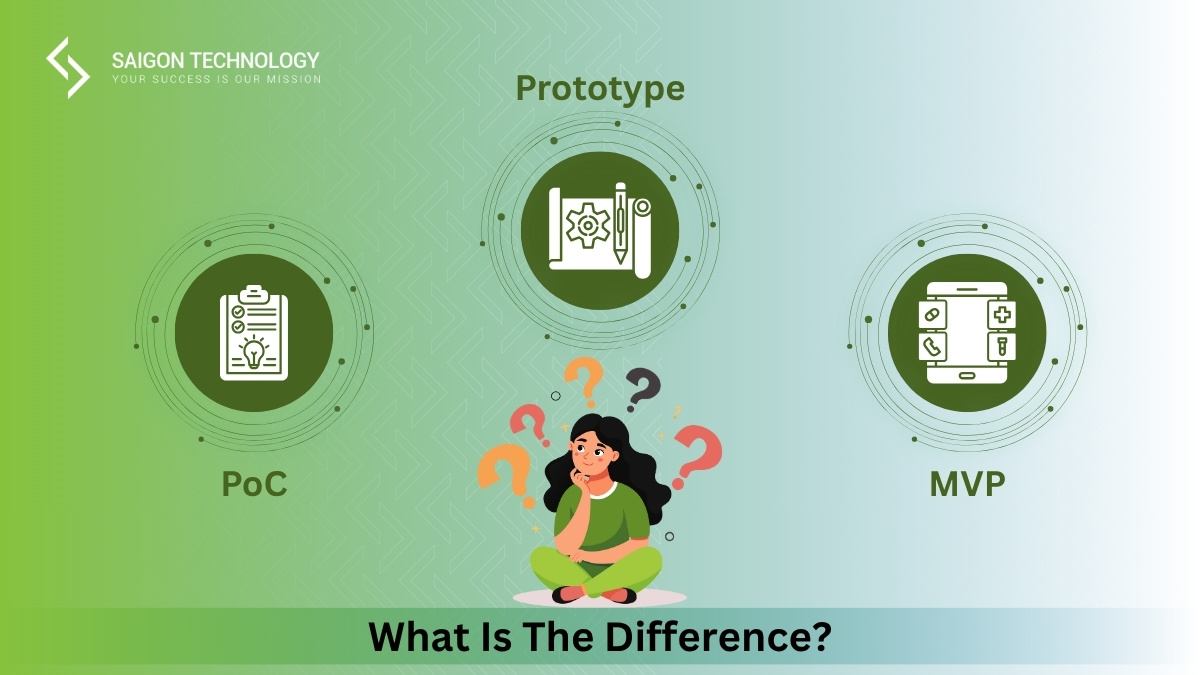 SAIGON TECHNOLOGY
YOUR SUCCESS IS OUR MISSION

Prototype

PoC

MVP

What Is The Difference?